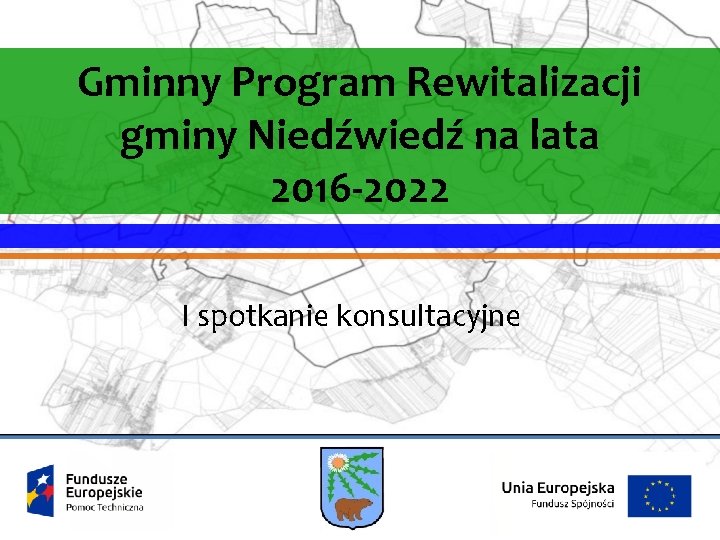 Gminny Program Rewitalizacji gminy Niedźwiedź na lata 2016-2022

I spotkanie konsultacyjne

Fundusze Europejskie
Pomoc Techniczna

Unia Europejska
Fundusz Spójności